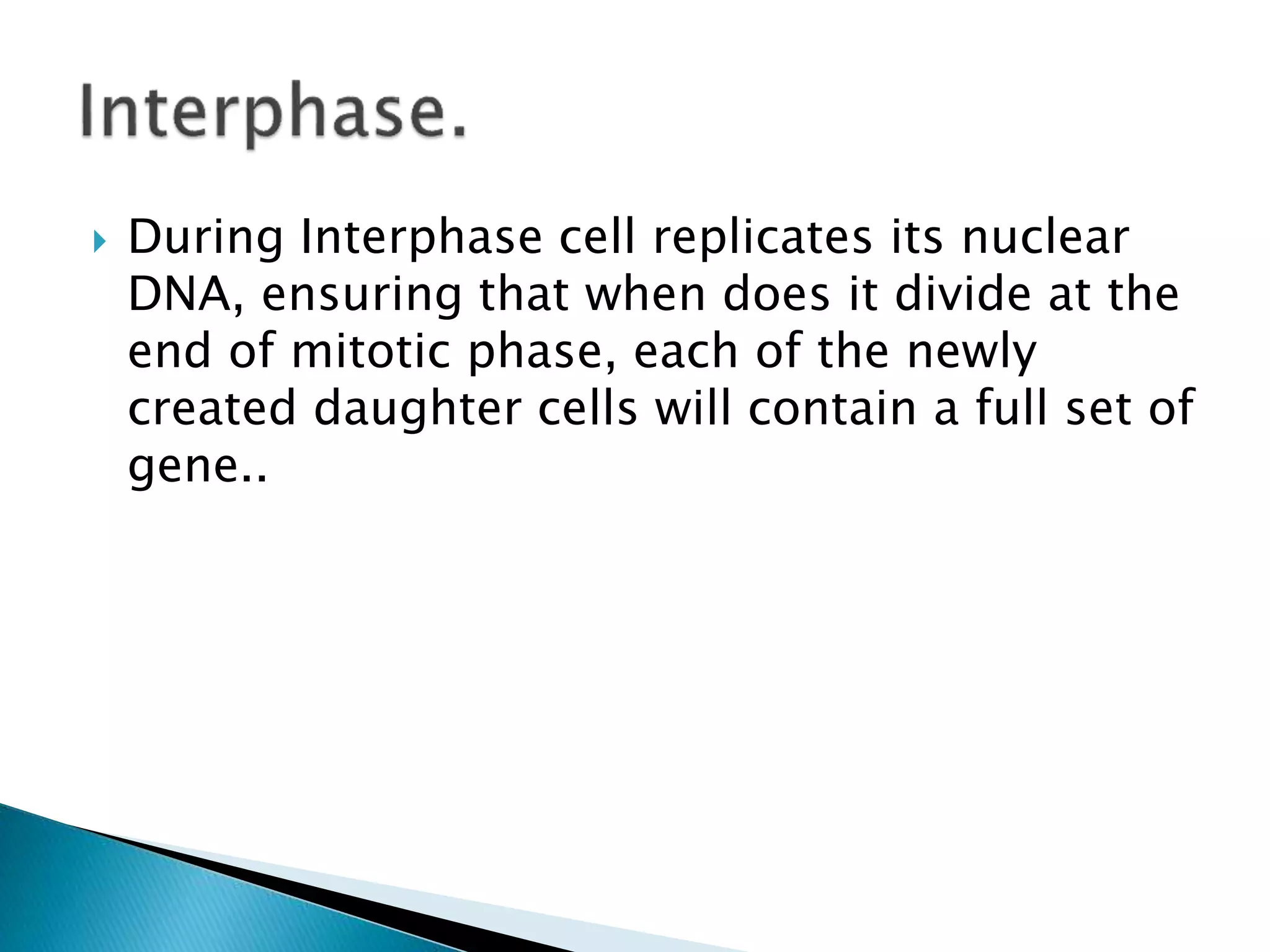 Interphase.

During Interphase cell replicates its nuclear DNA, ensuring that when does it divide at the end of mitotic phase, each of the newly created daughter cells will contain a full set of gene..